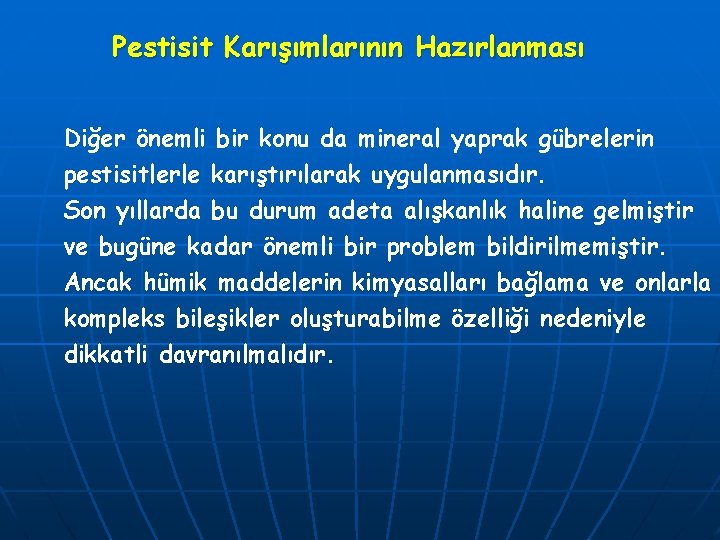 Pestisit Karışımlarının Hazırlanması

Diğer önemli bir konu da mineral yaprak gübrelerin pestisitlerle karıştırılarak uygulanmasıdır.
Son yıllarda bu durum adeta alışkanlık haline gelmiştir ve bugüne kadar önemli bir problem bildirilmemiştir.
Ancak hümik maddelerin kimyasalları bağlama ve onlarla kompleks bileşikler oluşturabilme özelliği nedeniyle dikkatli davranılmalıdır.